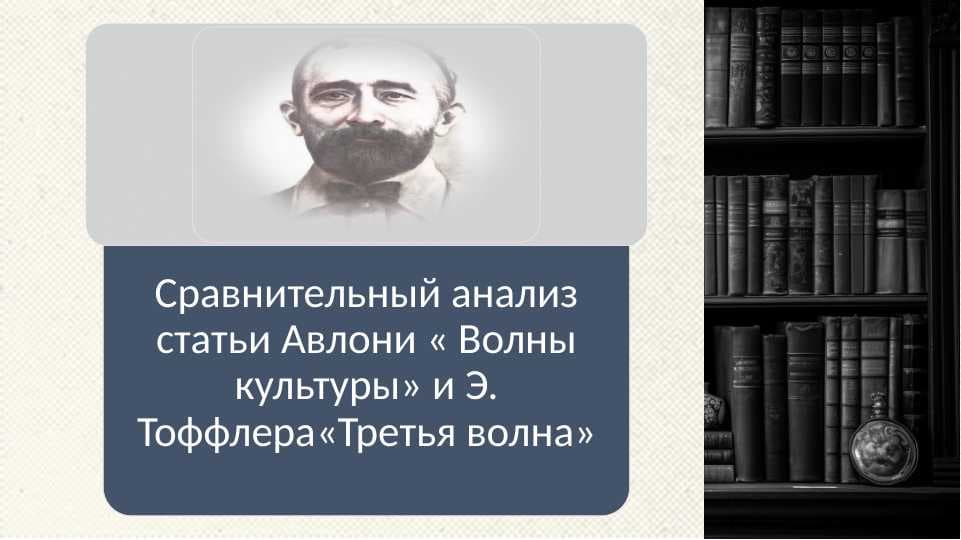 Сравнительный анализ статьи Авлони « Волны культуры» и Э. Тоффлера«Третья волна»